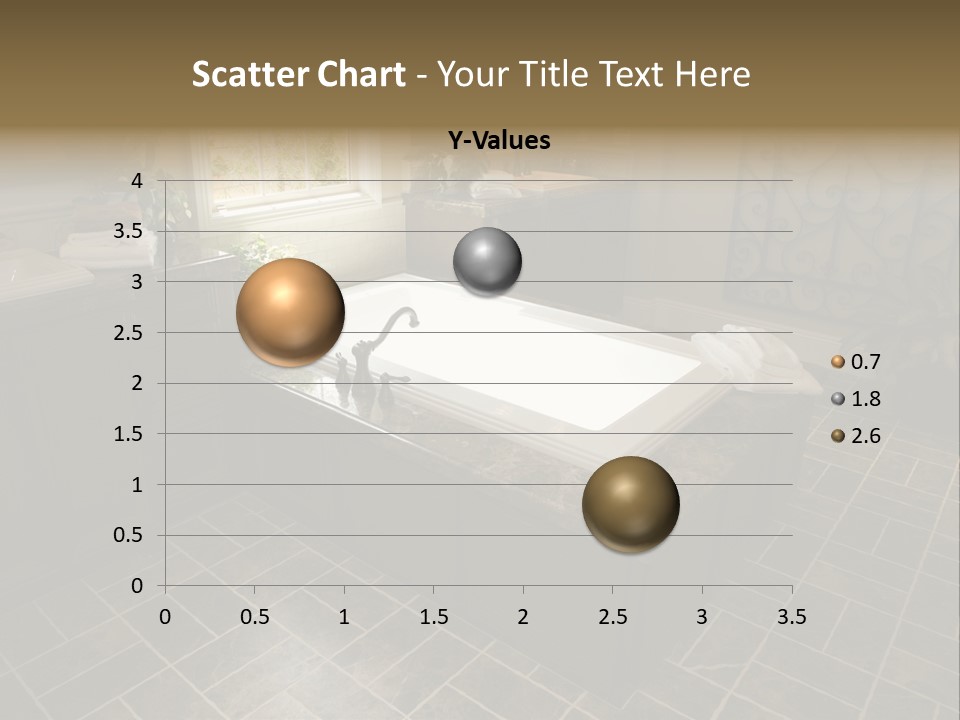 Scatter Chart - Your Title Text Here

Y-Values

4
3.5
3
2.5
2
1.5
1
0.5
0

0 0.5 1 1.5 2 2.5 3 3.5

0.7
1.8
2.6